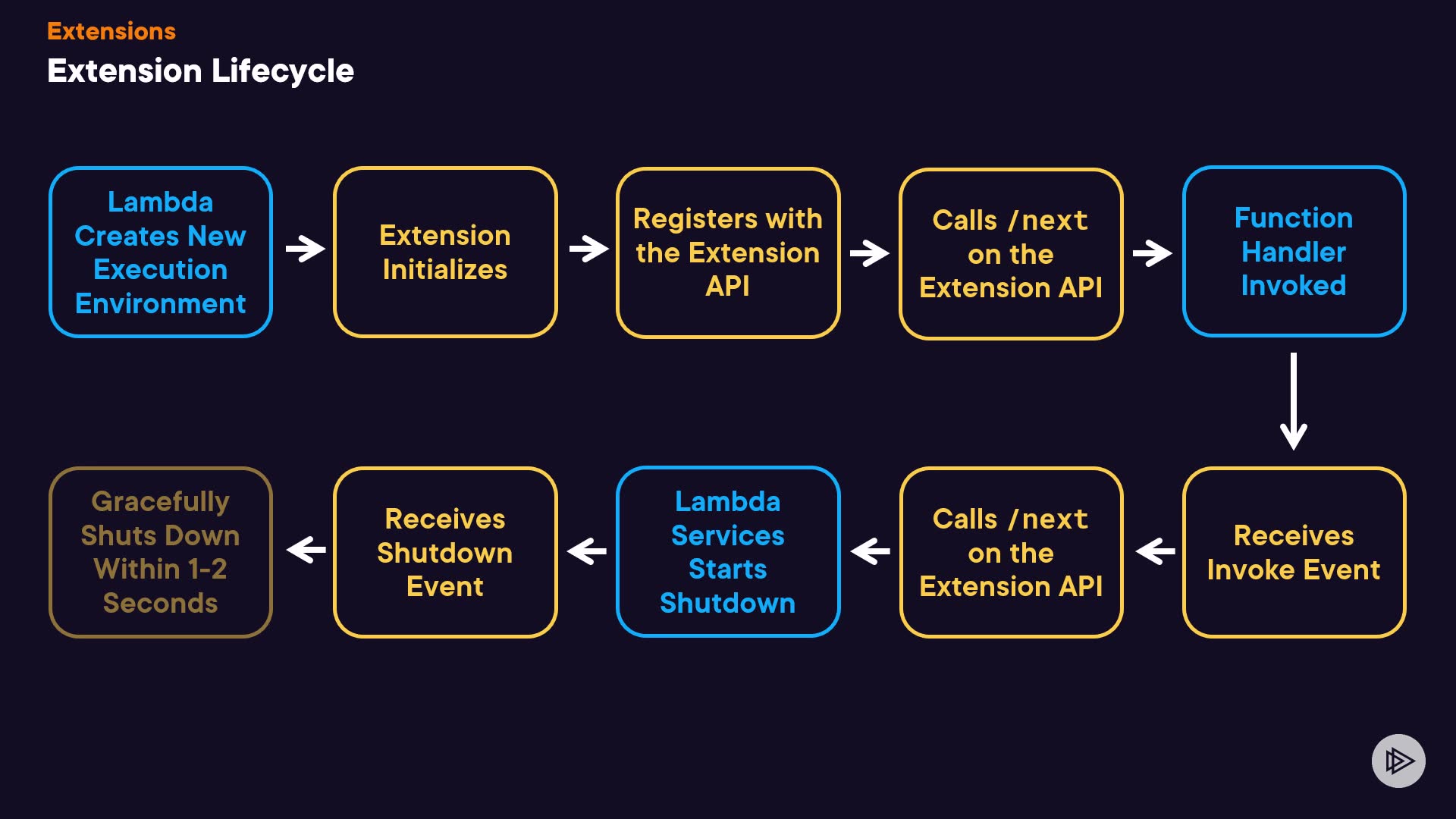 Extensions

Extension Lifecycle

Lambda Creates New Execution Environment

Extension Initializes

Registers with the Extension API

Calls /next on the Extension API

Function Handler Invoked

Receives Invoke Event

Calls /next on the Extension API

Lambda Services Starts Shutdown

Receives Shutdown Event

Gracefully Shuts Down Within 1-2 Seconds